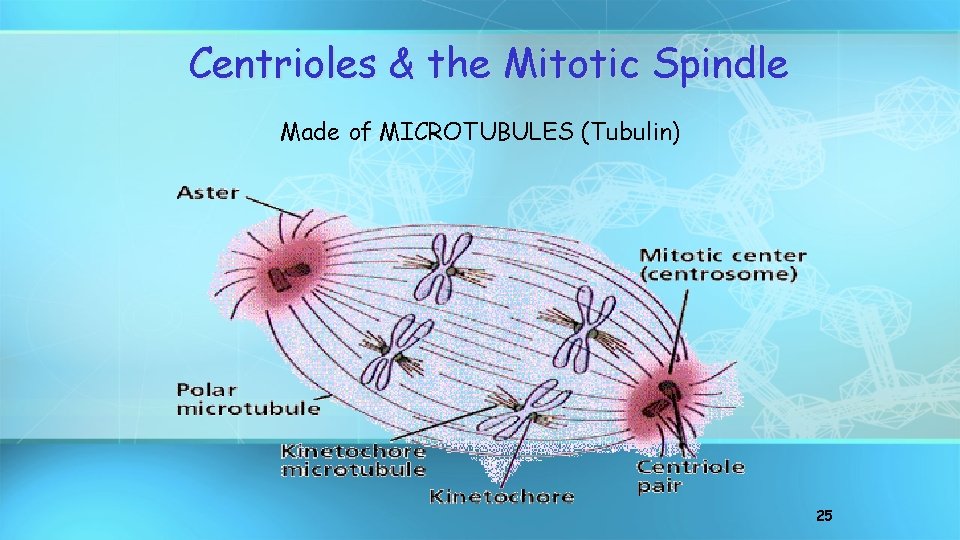 Centrioles & the Mitotic Spindle

Made of MICROTUBULES (Tubulin)

Aster

Mitotic center (centrosome)

Polar microtubule

Kinetochore microtubule

Kinetochore

Centriole pair

25